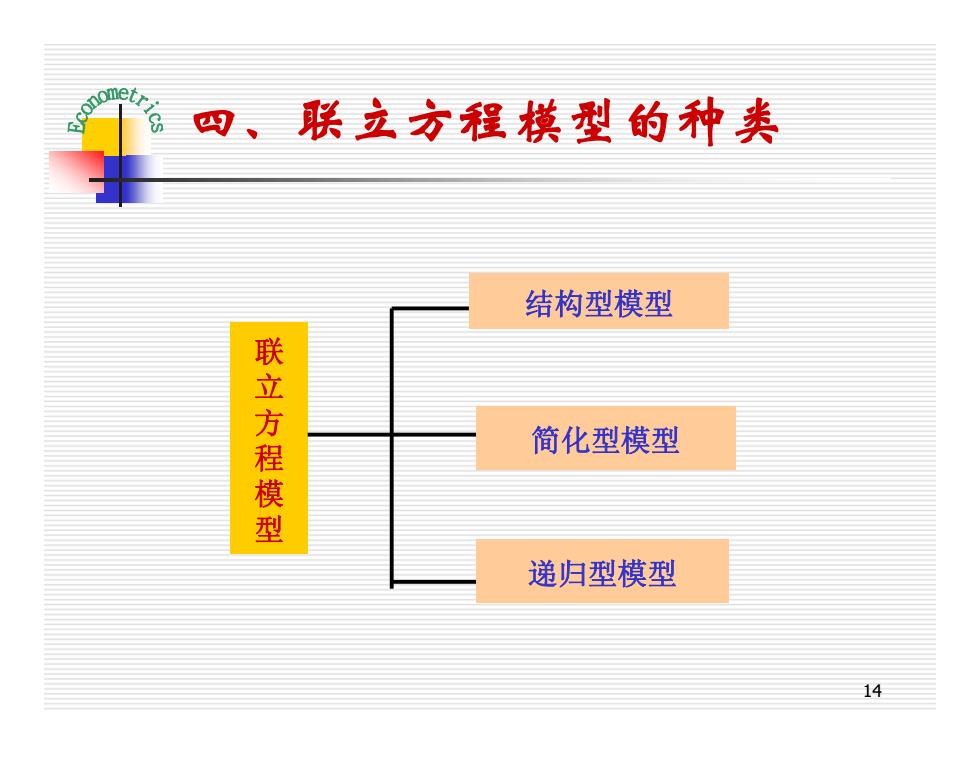 Econometrics

四、联立方程模型的种类

联立方程模型

结构型模型

简化型模型

递归型模型

14